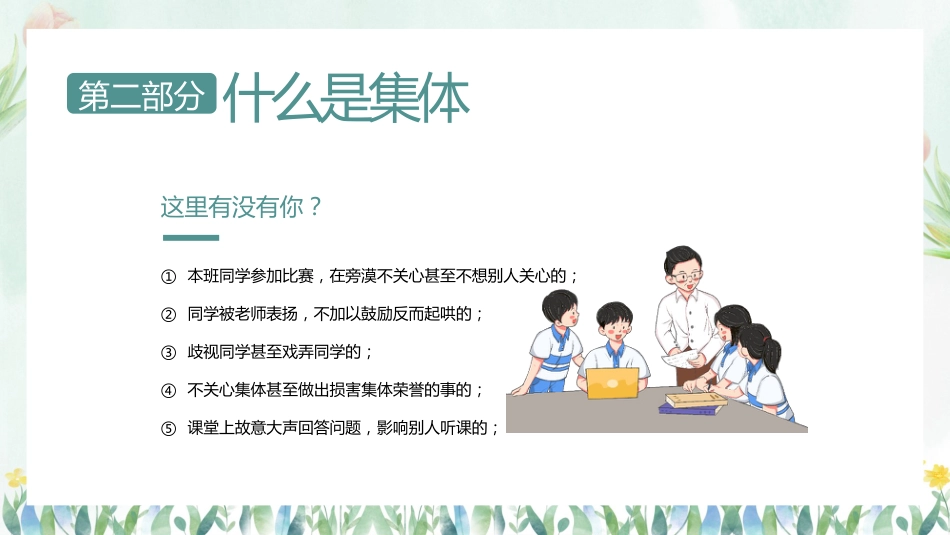 第二部分 什么是集体

这里有没有你？

① 本班同学参加比赛，在旁漠不关心甚至不想别人关心的；

② 同学被老师表扬，不加以鼓励反而起哄的；

③ 歧视同学甚至戏弄同学的；

④ 不关心集体甚至做出损害集体荣誉的事的；

⑤ 课堂上故意大声回答问题，影响别人听课的；